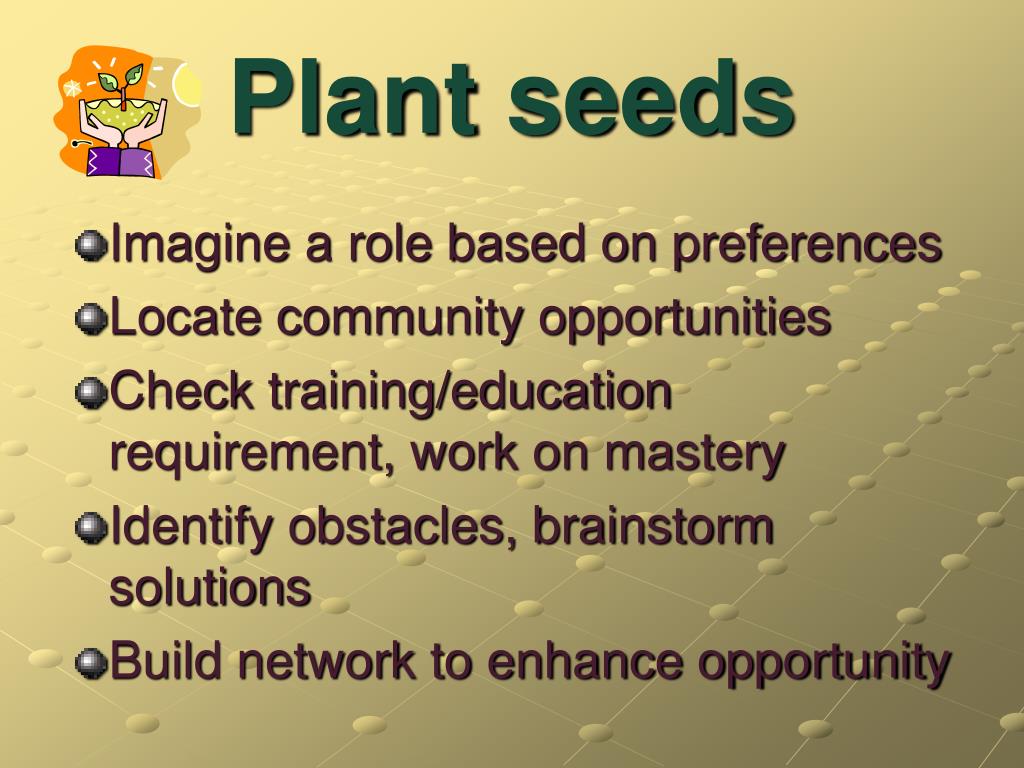 Plant seeds

Imagine a role based on preferences

Locate community opportunities

Check training/education requirement, work on mastery

Identify obstacles, brainstorm solutions

Build network to enhance opportunity